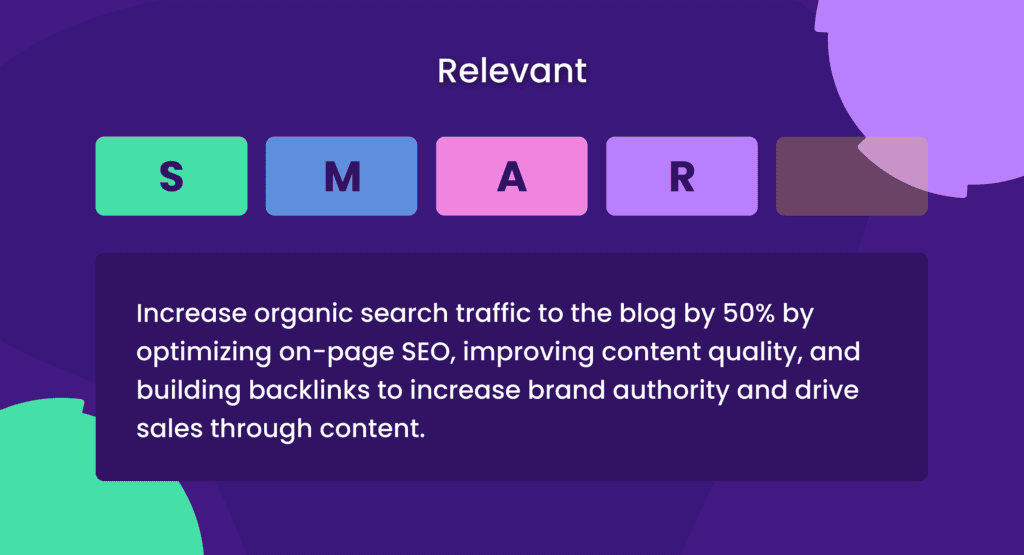 Relevant

S M A R

Increase organic search traffic to the blog by 50% by optimizing on-page SEO, improving content quality, and building backlinks to increase brand authority and drive sales through content.